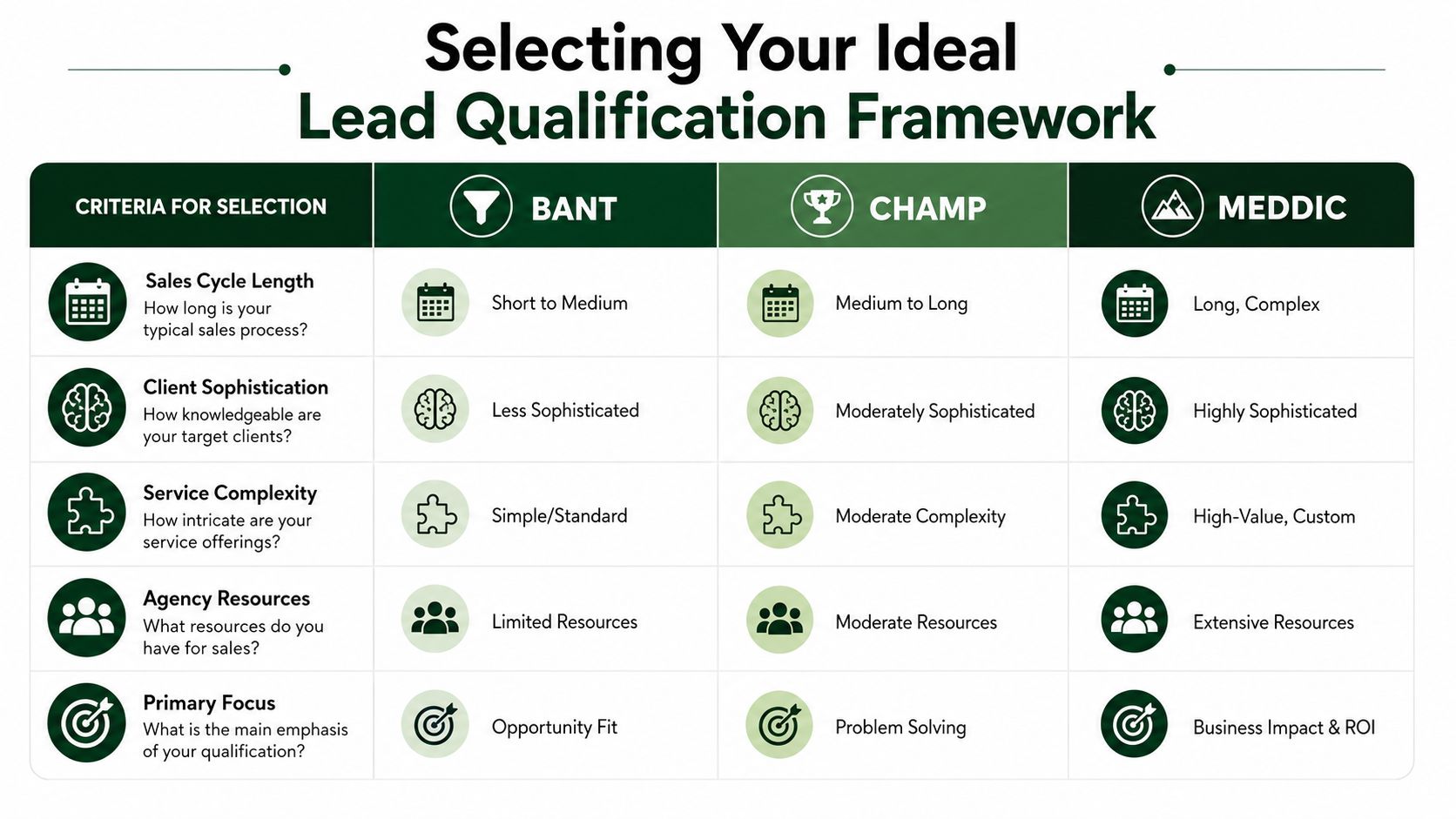 Selecting Your Ideal
Lead Qualification Framework

| CRITERIA FOR SELECTION | BANT | CHAMP | MEDDIC |
|---|---|---|---|
| Sales Cycle Length How long is your typical sales process? | Short to Medium | Medium to Long | Long, Complex |
| Client Sophistication How knowledgeable are your target clients? | Less Sophisticated | Moderately Sophisticated | Highly Sophisticated |
| Service Complexity How intricate are your service offerings? | Simple/Standard | Moderate Complexity | High-Value, Custom |
| Agency Resources What resources do you have for sales? | Limited Resources | Moderate Resources | Extensive Resources |
| Primary Focus What is the main emphasis of your qualification? | Opportunity Fit | Problem Solving | Business Impact & ROI |